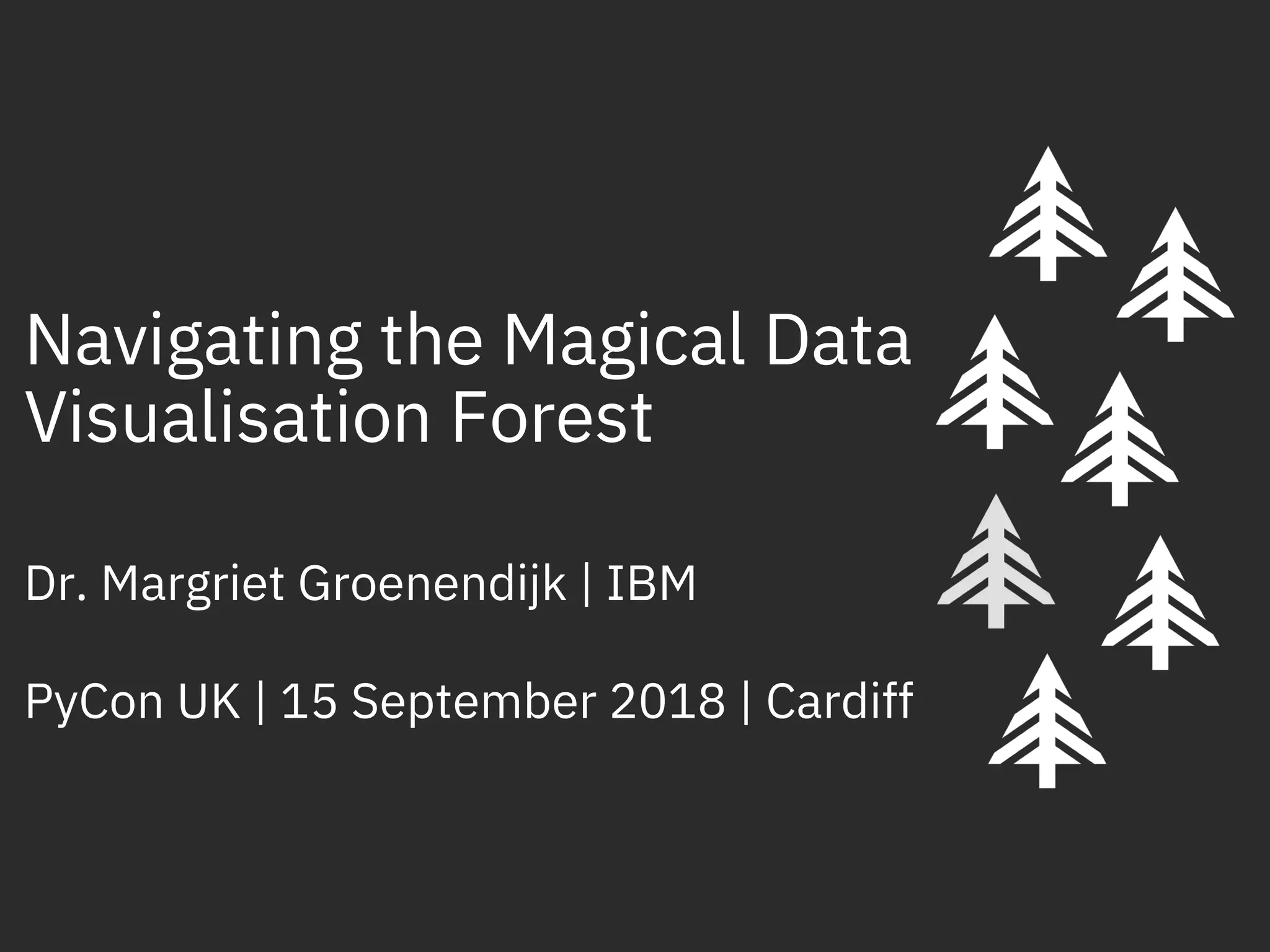 Navigating the Magical Data Visualisation Forest

Dr. Margriet Groenendijk | IBM

PyCon UK | 15 September 2018 | Cardiff